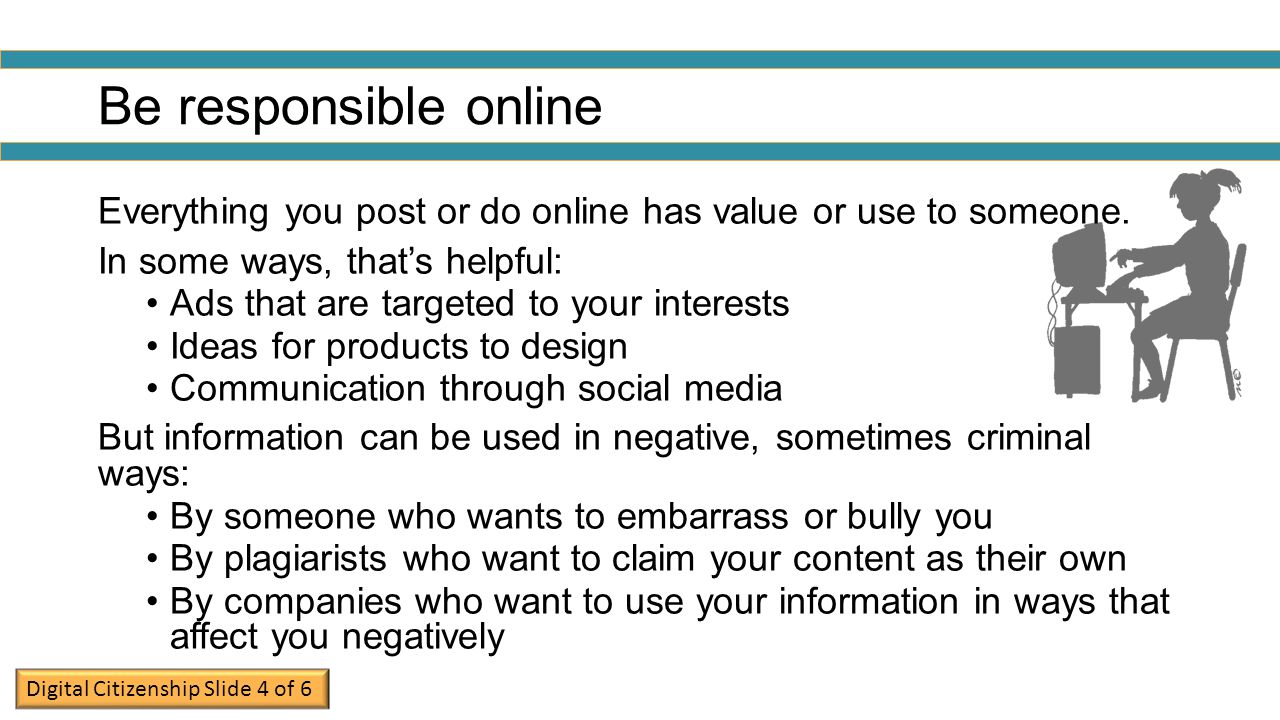 Be responsible online

Everything you post or do online has value or use to someone.

In some ways, that's helpful:

• Ads that are targeted to your interests
• Ideas for products to design
• Communication through social media

But information can be used in negative, sometimes criminal ways:

• By someone who wants to embarrass or bully you
• By plagiarists who want to claim your content as their own
• By companies who want to use your information in ways that affect you negatively

Digital Citizenship Slide 4 of 6